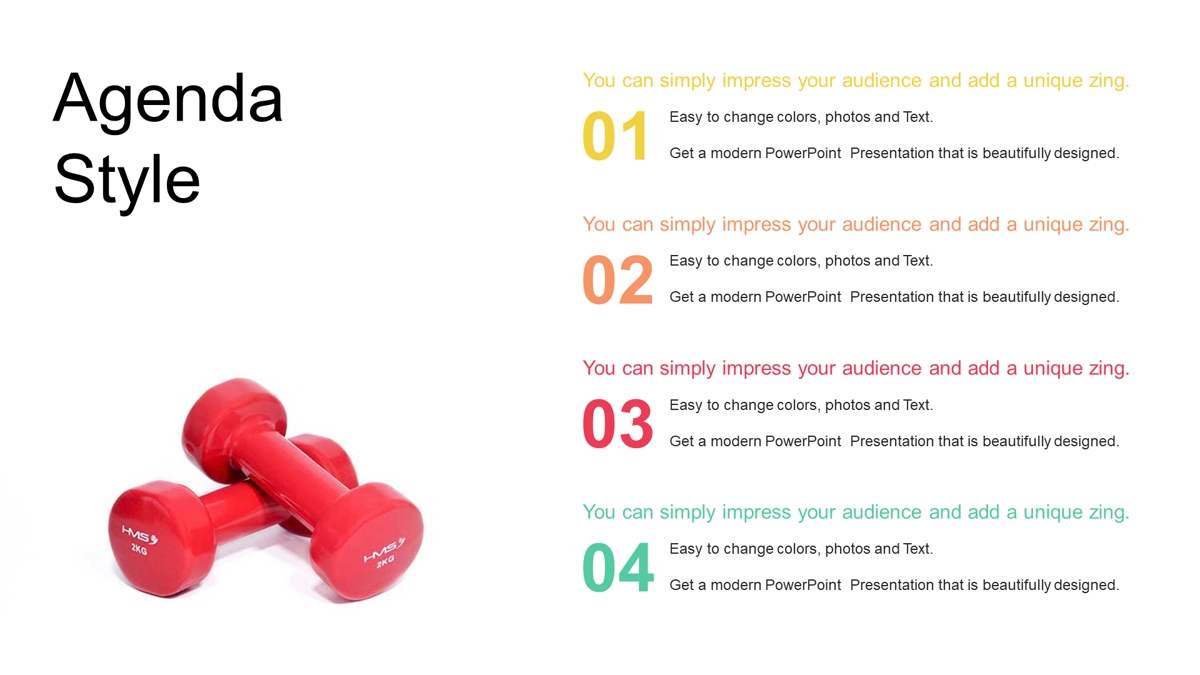 Agenda Style

HMS
2KG

HMS
2KG

You can simply impress your audience and add a unique zing.

01

Easy to change colors, photos and Text.

Get a modern PowerPoint  Presentation that is beautifully designed.

You can simply impress your audience and add a unique zing.

02

Easy to change colors, photos and Text.

Get a modern PowerPoint  Presentation that is beautifully designed.

You can simply impress your audience and add a unique zing.

03

Easy to change colors, photos and Text.

Get a modern PowerPoint  Presentation that is beautifully designed.

You can simply impress your audience and add a unique zing.

04

Easy to change colors, photos and Text.

Get a modern PowerPoint  Presentation that is beautifully designed.